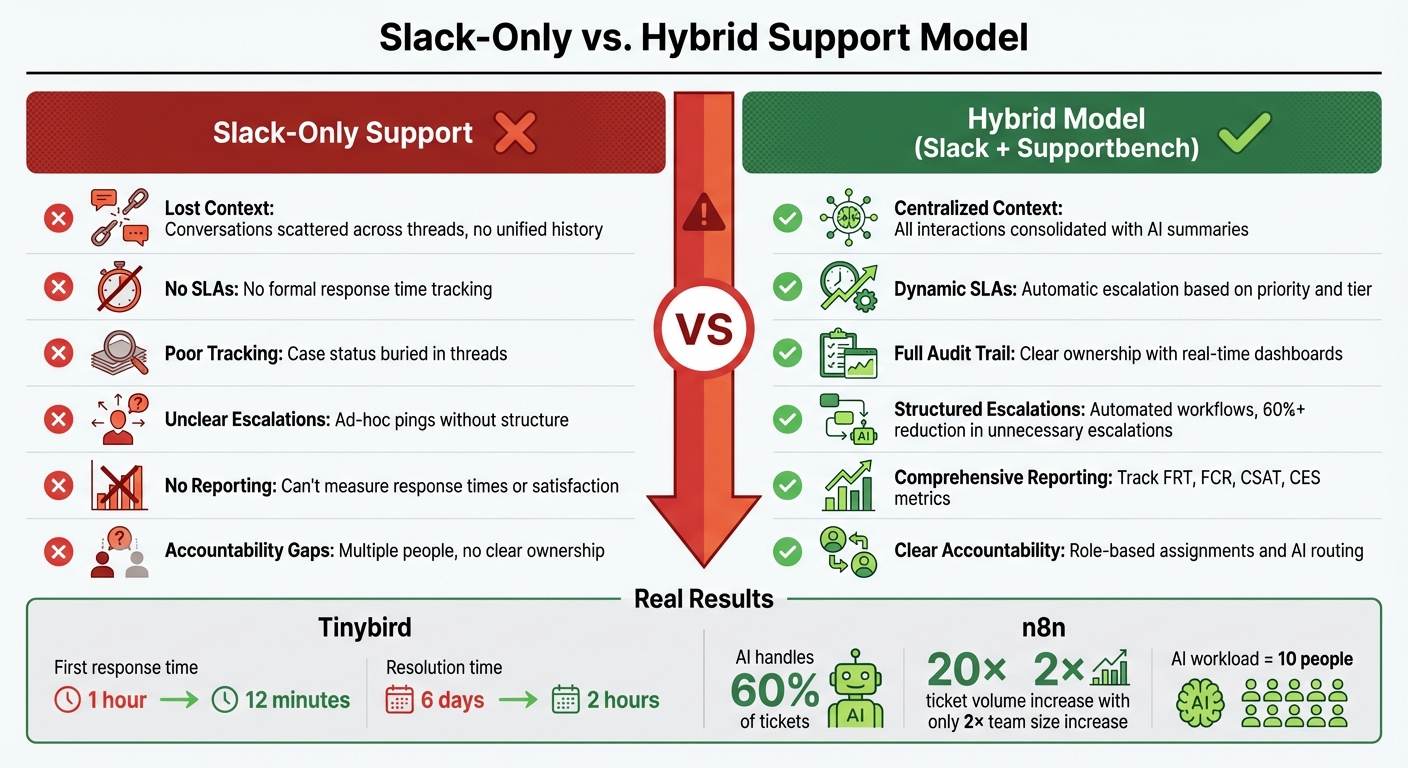 Slack-Only vs. Hybrid Support Model

Slack-Only Support

Lost Context: Conversations scattered across threads, no unified history

No SLAs: No formal response time tracking

Poor Tracking: Case status buried in threads

Unclear Escalations: Ad-hoc pings without structure

No Reporting: Can't measure response times or satisfaction

Accountability Gaps: Multiple people, no clear ownership

VS

Hybrid Model (Slack + Supportbench)

Centralized Context: All interactions consolidated with AI summaries

Dynamic SLAs: Automatic escalation based on priority and tier

Full Audit Trail: Clear ownership with real-time dashboards

Structured Escalations: Automated workflows, 60%+ reduction in unnecessary escalations

Comprehensive Reporting: Track FRT, FCR, CSAT, CES metrics

Clear Accountability: Role-based assignments and AI routing

Real Results

Tinybird

First response time
1 hour → 12 minutes

Resolution time
6 days → 2 hours

n8n

AI handles 60% of tickets

AI

20× 2× ticket volume increase with only 2× team size increase

AI workload = 10 people

AI